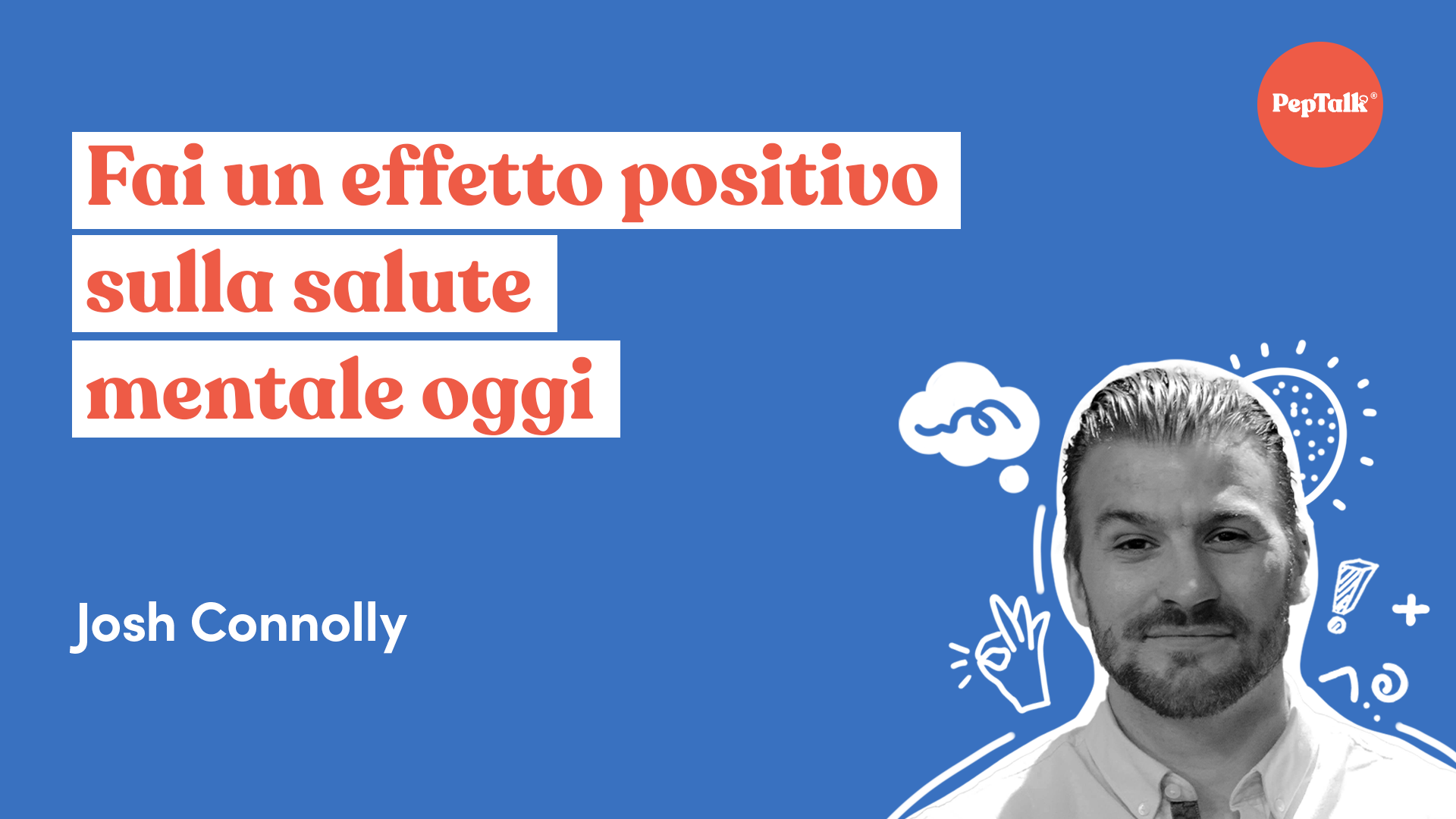 PepTalk®

Fai un effetto positivo sulla salute mentale oggi

Josh Connolly